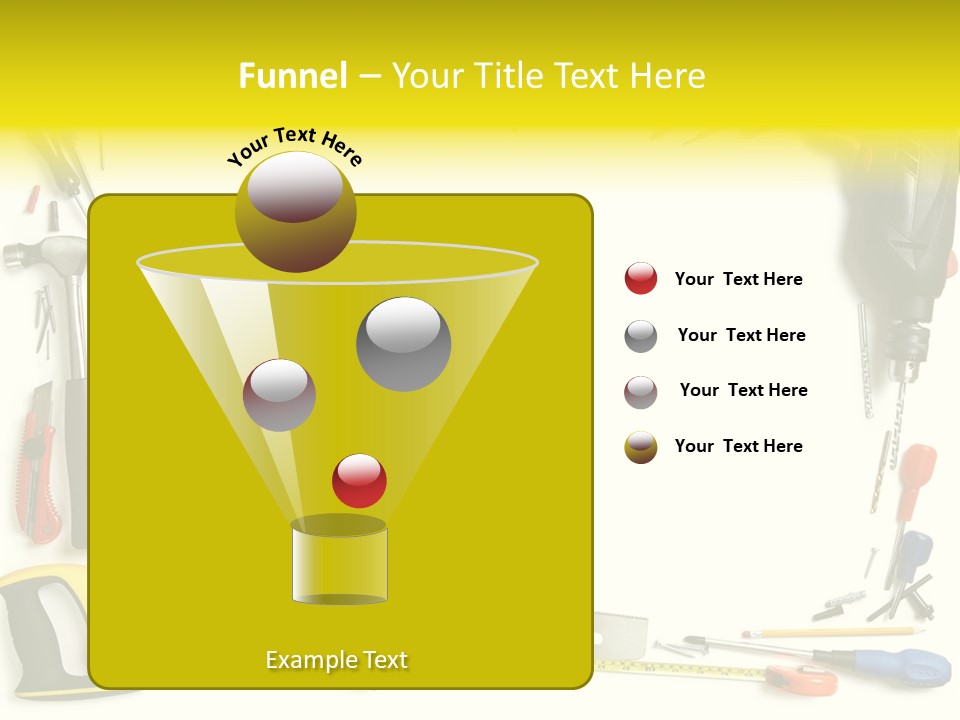 Funnel – Your Title Text Here

Your Text Here

Your Text Here

Your Text Here

Your Text Here

Your Text Here

Example Text